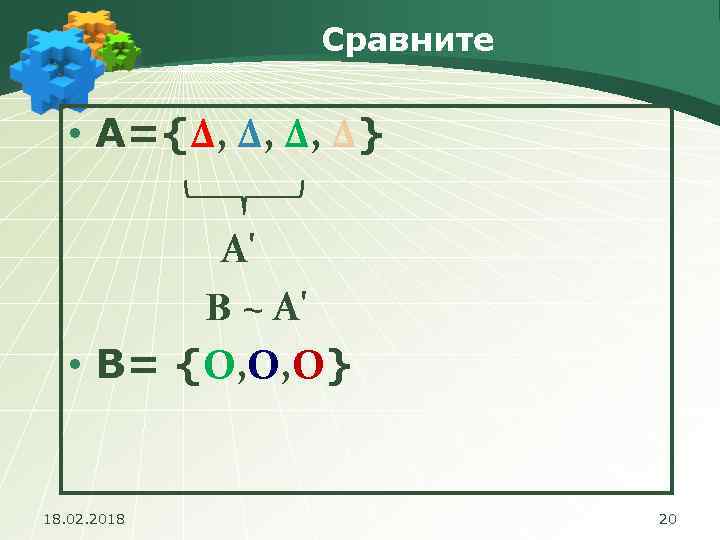 Сравните

• $A=\{\Delta, \Delta, \Delta, \Delta\}$

$A'$

$B \sim A'$

• $B= \{O,O,O\}$

18.02.2018

20